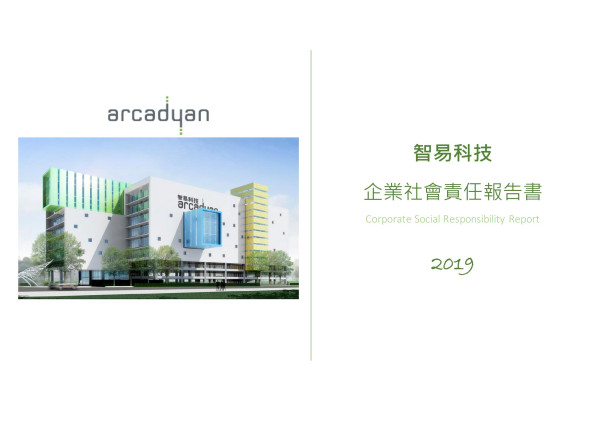 arcadyan

智易科技
arcadyan

智易科技

企業社會責任報告書

Corporate Social Responsibility Report

2019